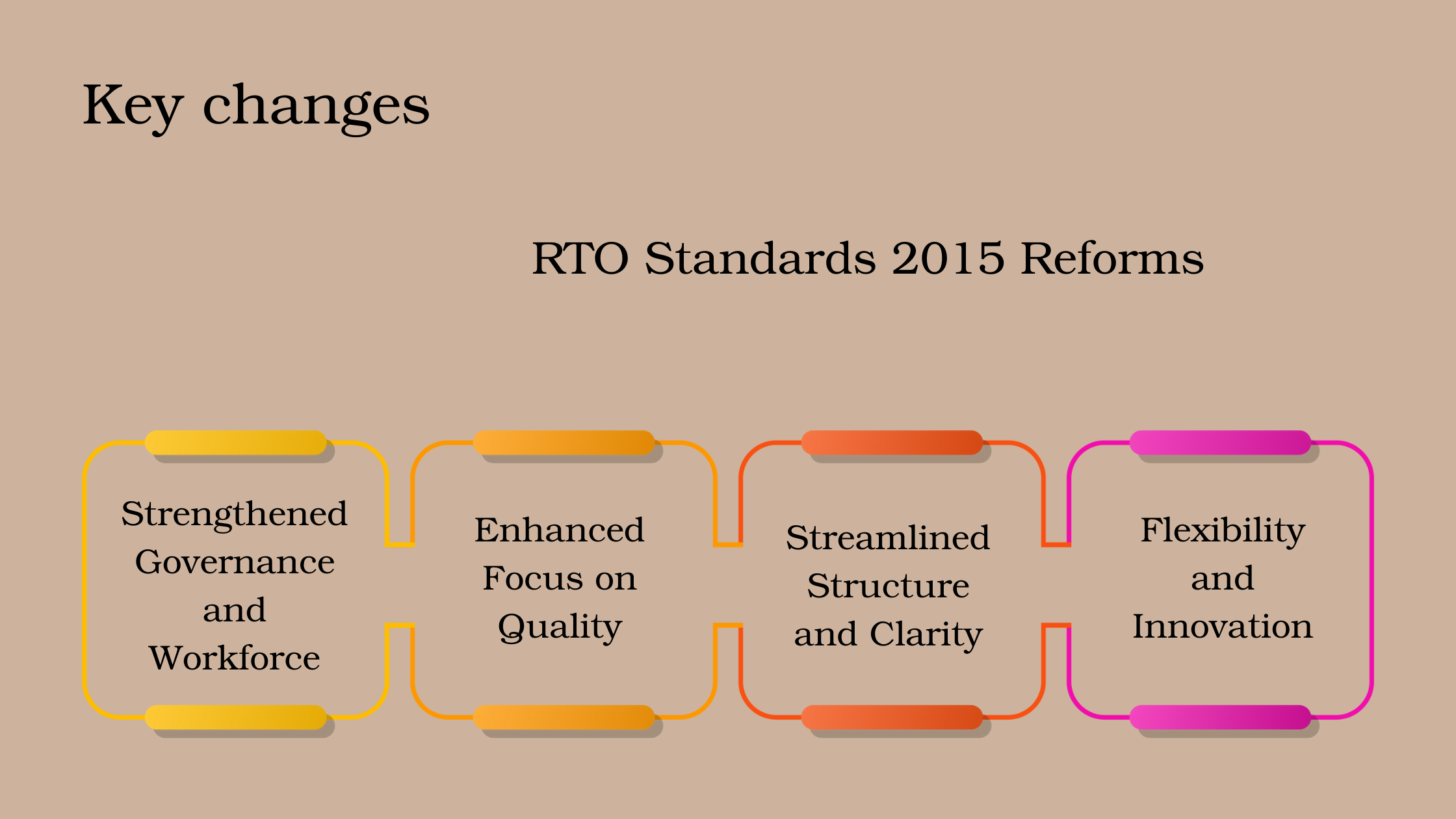 Key changes

RTO Standards 2015 Reforms

Strengthened Governance and Workforce

Enhanced Focus on Quality

Streamlined Structure and Clarity

Flexibility and Innovation